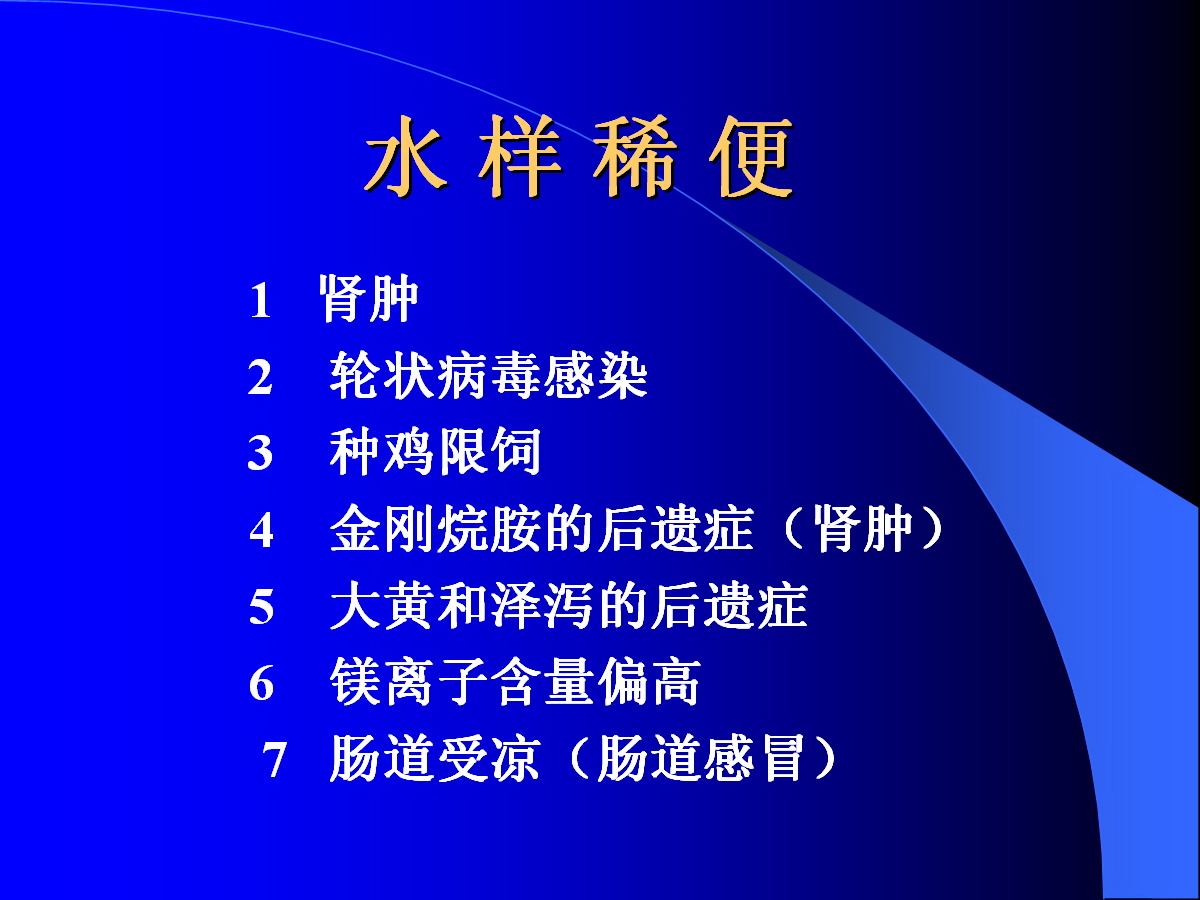 水 样 稀 便

1 肾肿
2 轮状病毒感染
3 种鸡限饲
4 金刚烷胺的后遗症（肾肿）
5 大黄和泽泻的后遗症
6 镁离子含量偏高
7 肠道受凉（肠道感冒）